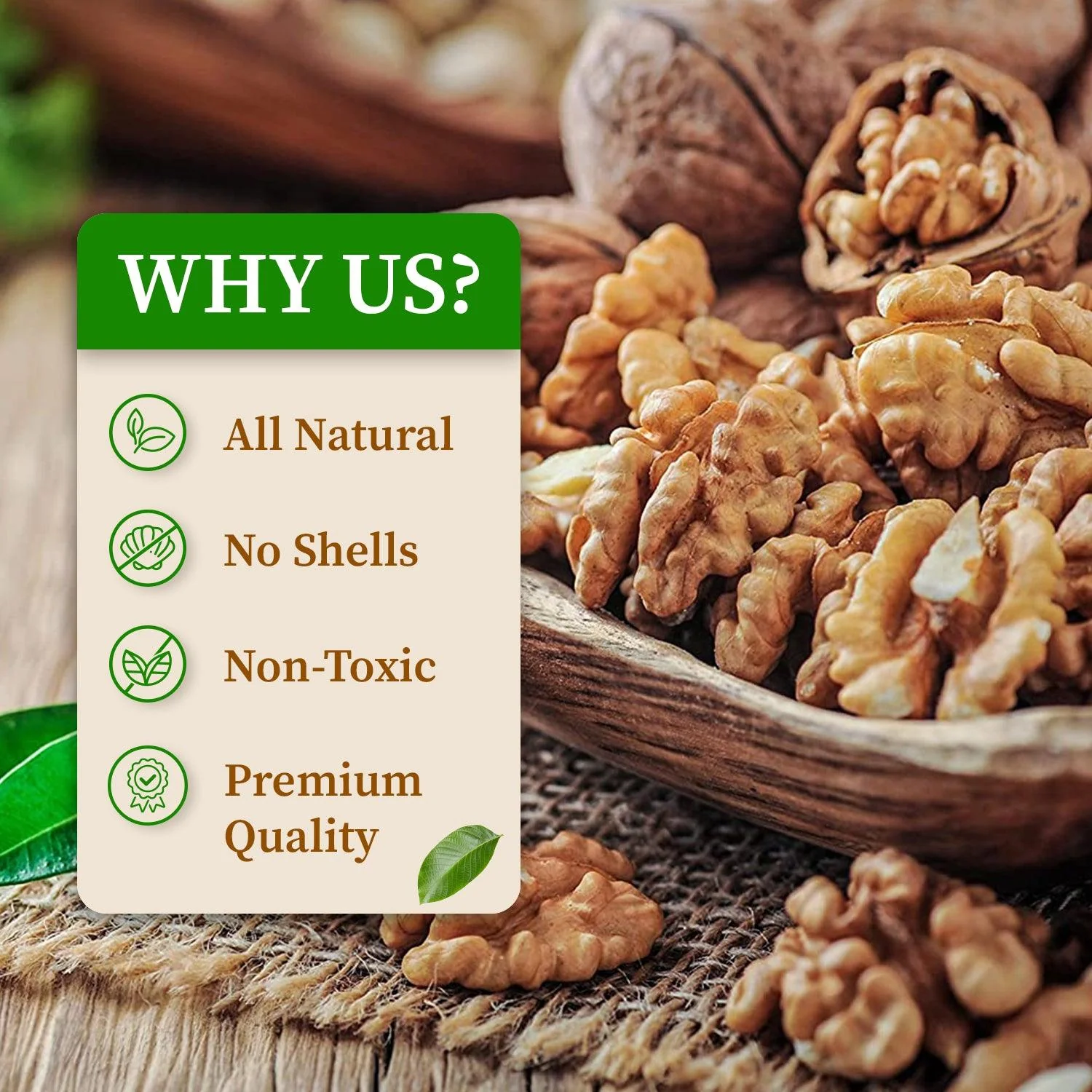 WHY US?

All Natural

No Shells

Non-Toxic

Premium Quality